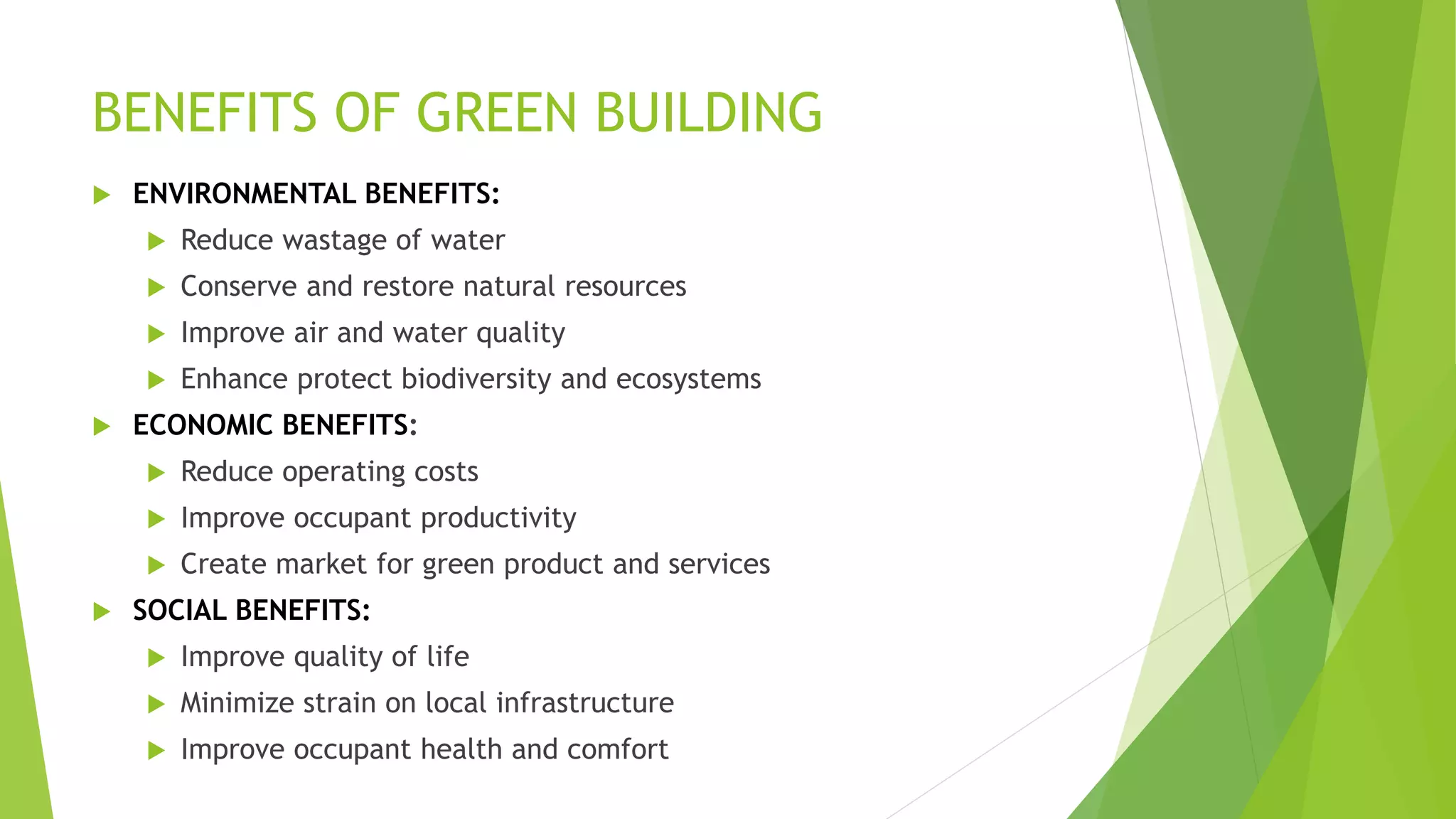 BENEFITS OF GREEN BUILDING

ENVIRONMENTAL BENEFITS:

Reduce wastage of water

Conserve and restore natural resources

Improve air and water quality

Enhance protect biodiversity and ecosystems

ECONOMIC BENEFITS:

Reduce operating costs

Improve occupant productivity

Create market for green product and services

SOCIAL BENEFITS:

Improve quality of life

Minimize strain on local infrastructure

Improve occupant health and comfort